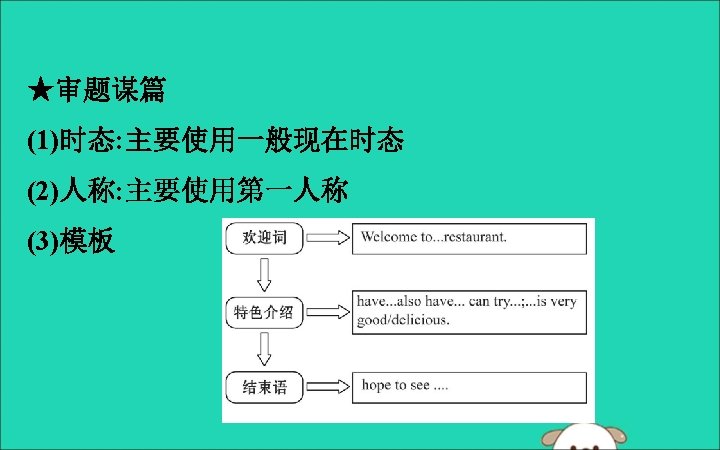 ★审题谋篇

(1)时态:主要使用一般现在时态

(2)人称:主要使用第一人称

(3)模板

欢迎词

Welcome to...restaurant.

特色介绍

have...also have... can try...;...is very good/delicious.

结束语

hope to see ....